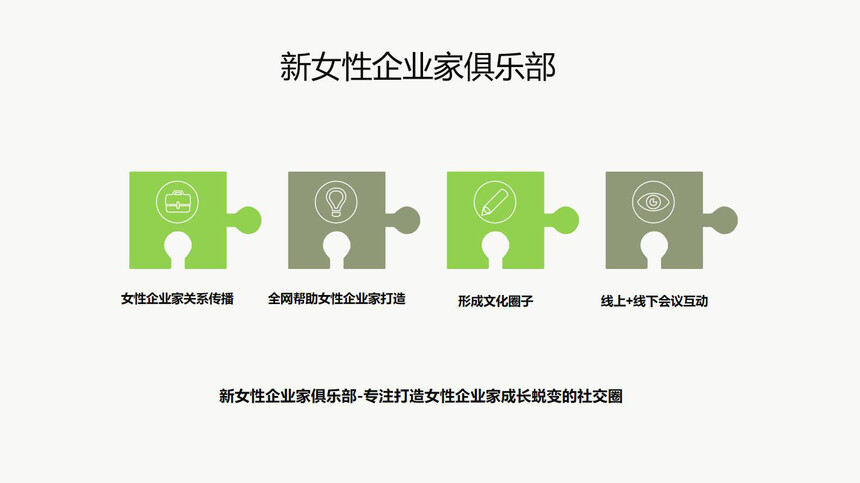 新女性企业家俱乐部

女性企业家关系传播

全网帮助女性企业家打造

形成文化圈子

线上+线下会议互动

新女性企业家俱乐部-专注打造女性企业家成长蜕变的社交圈